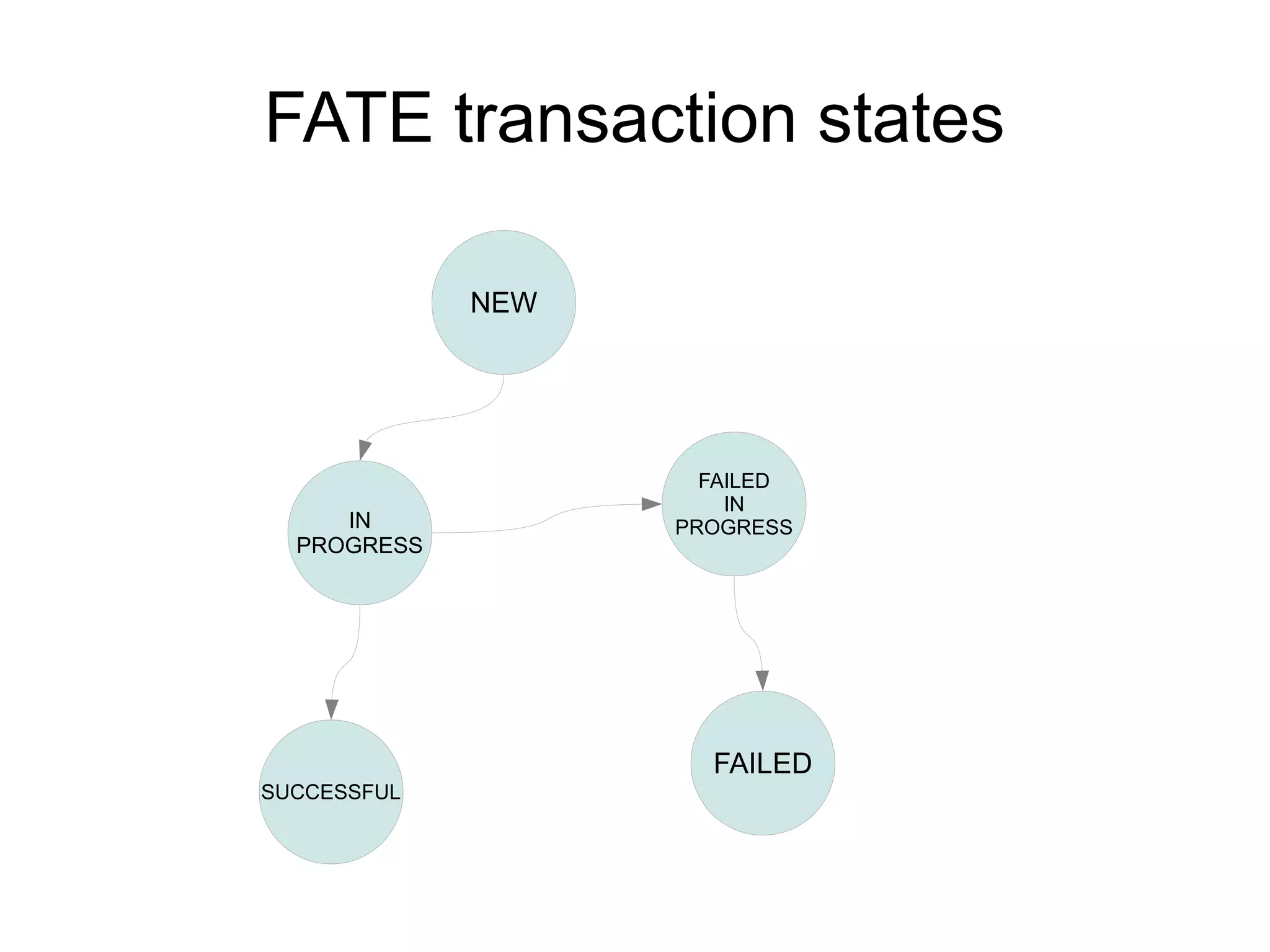 FATE transaction states

NEW

IN PROGRESS

FAILED IN PROGRESS

SUCCESSFUL

FAILED